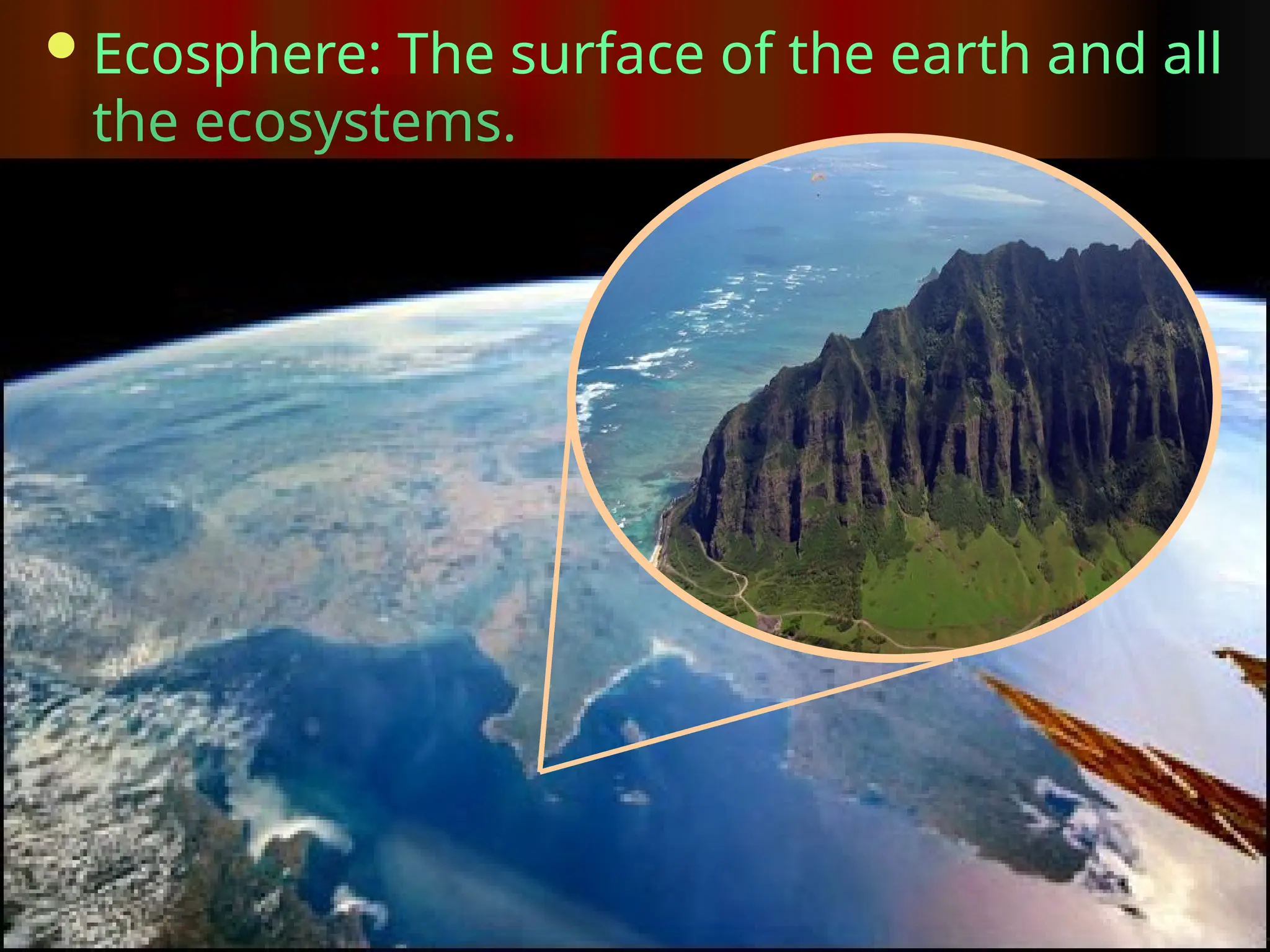 • Ecosphere: The surface of the earth and all the ecosystems.